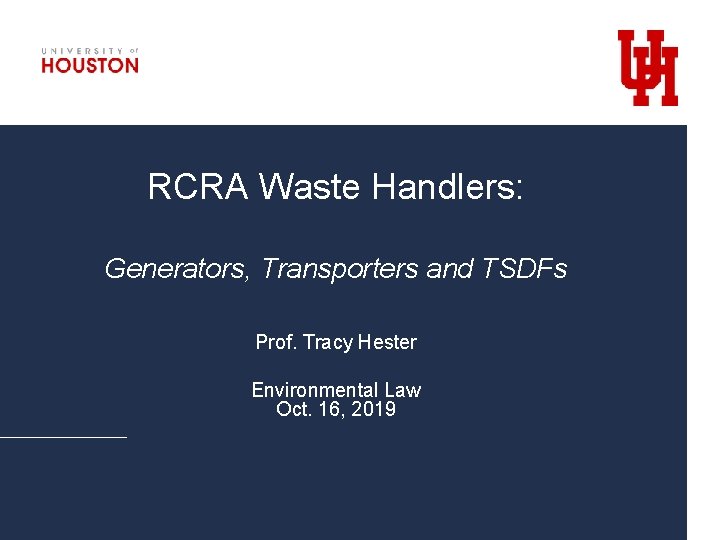 UNIVERSITY of HOUSTON

UH

RCRA Waste Handlers:

Generators, Transporters and TSDFs

Prof. Tracy Hester

Environmental Law
Oct. 16, 2019